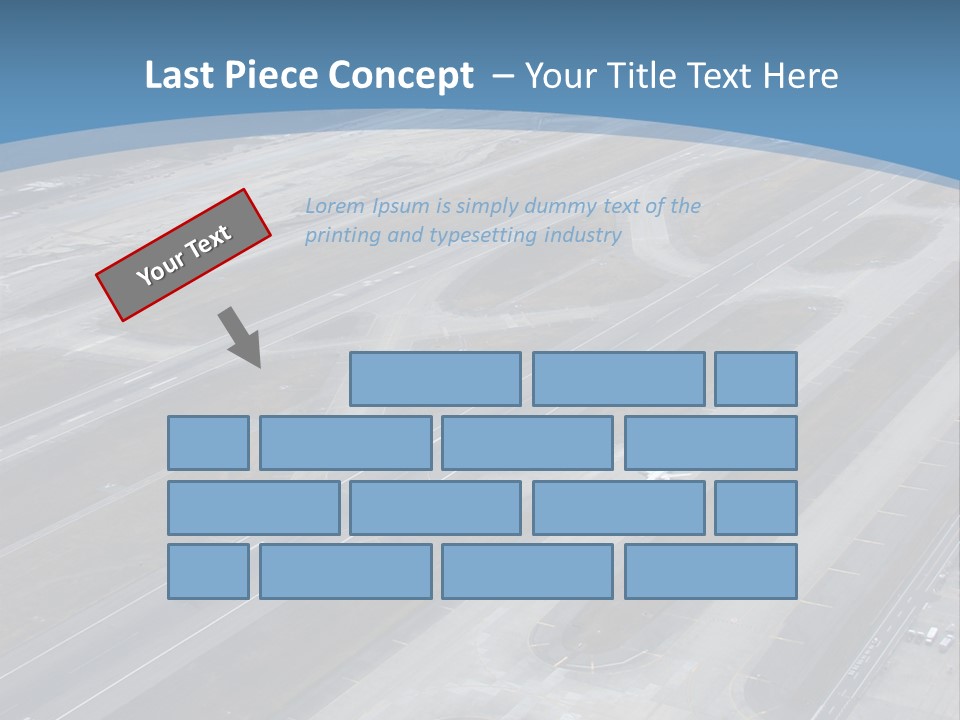 Last Piece Concept – Your Title Text Here

Your Text

Lorem Ipsum is simply dummy text of the printing and typesetting industry